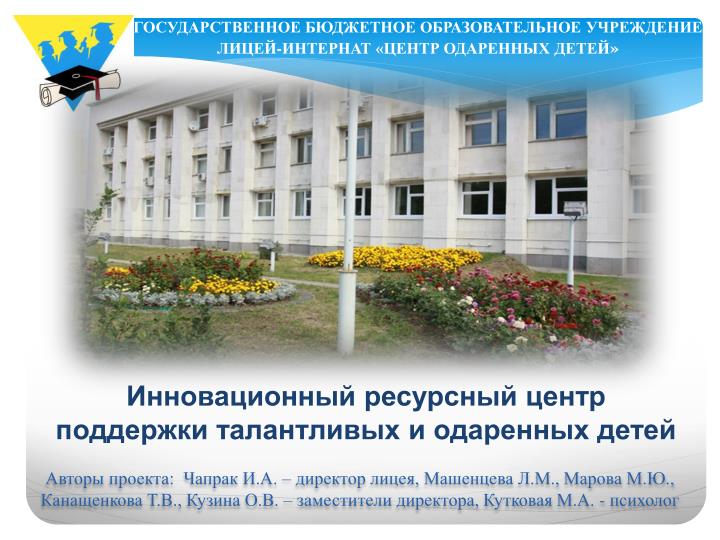 ГОСУДАРСТВЕННОЕ БЮДЖЕТНОЕ ОБРАЗОВАТЕЛЬНОЕ УЧРЕЖДЕНИЕ ЛИЦЕЙ-ИНТЕРНАТ «ЦЕНТР ОДАРЕННЫХ ДЕТЕЙ»

Инновационный ресурсный центр поддержки талантливых и одаренных детей

Авторы проекта: Чапрак И.А. – директор лицея, Машенцева Л.М., Марова М.Ю., Канащенкова Т.В., Кузина О.В. – заместители директора, Кутковая М.А. - психолог